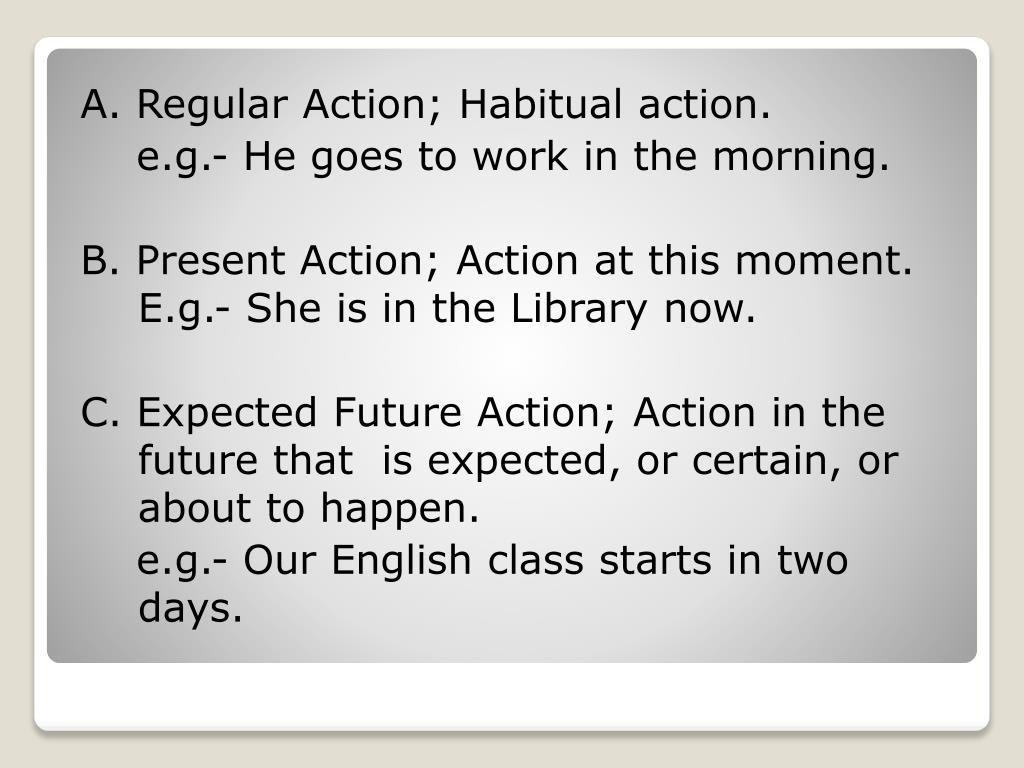 A. Regular Action; Habitual action.
e.g.- He goes to work in the morning.

B. Present Action; Action at this moment.
E.g.- She is in the Library now.

C. Expected Future Action; Action in the future that is expected, or certain, or about to happen.
e.g.- Our English class starts in two days.